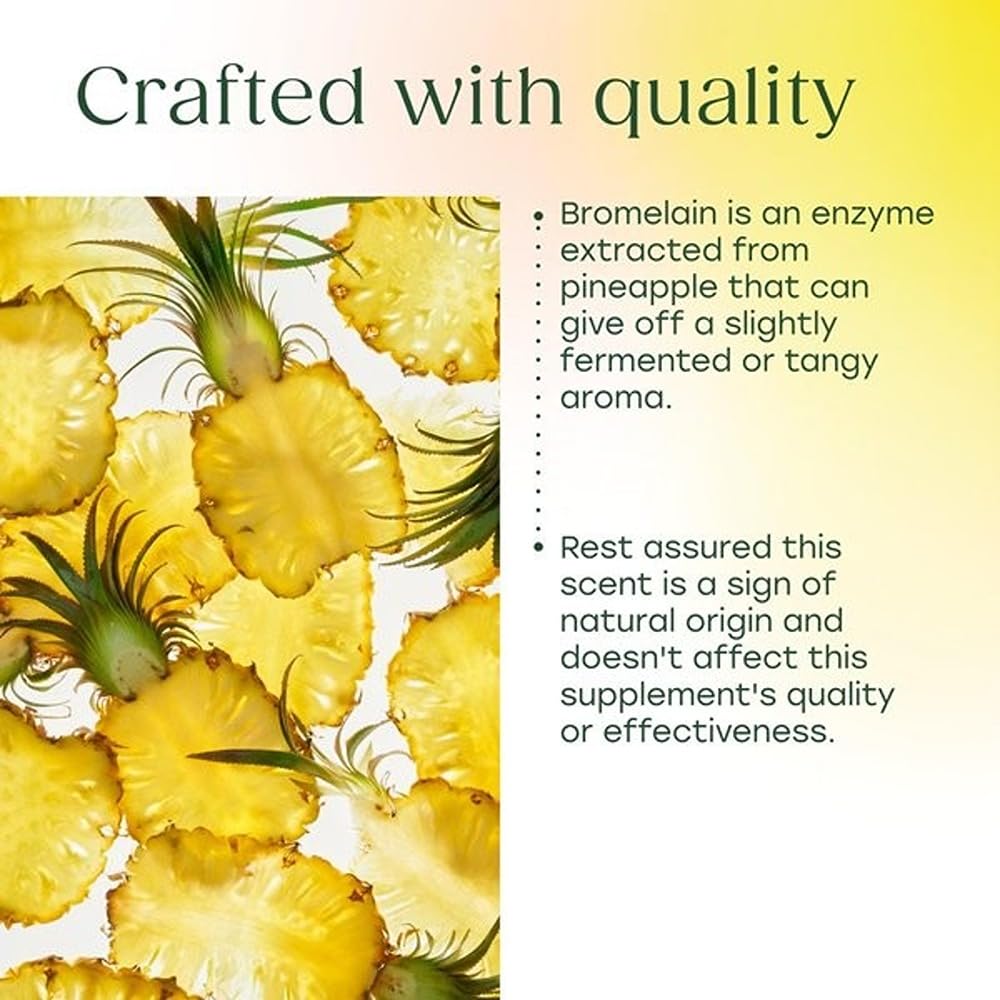 Crafted with quality

• Bromelain is an enzyme extracted from pineapple that can give off a slightly fermented or tangy aroma.

• Rest assured this scent is a sign of natural origin and doesn't affect this supplement's quality or effectiveness.